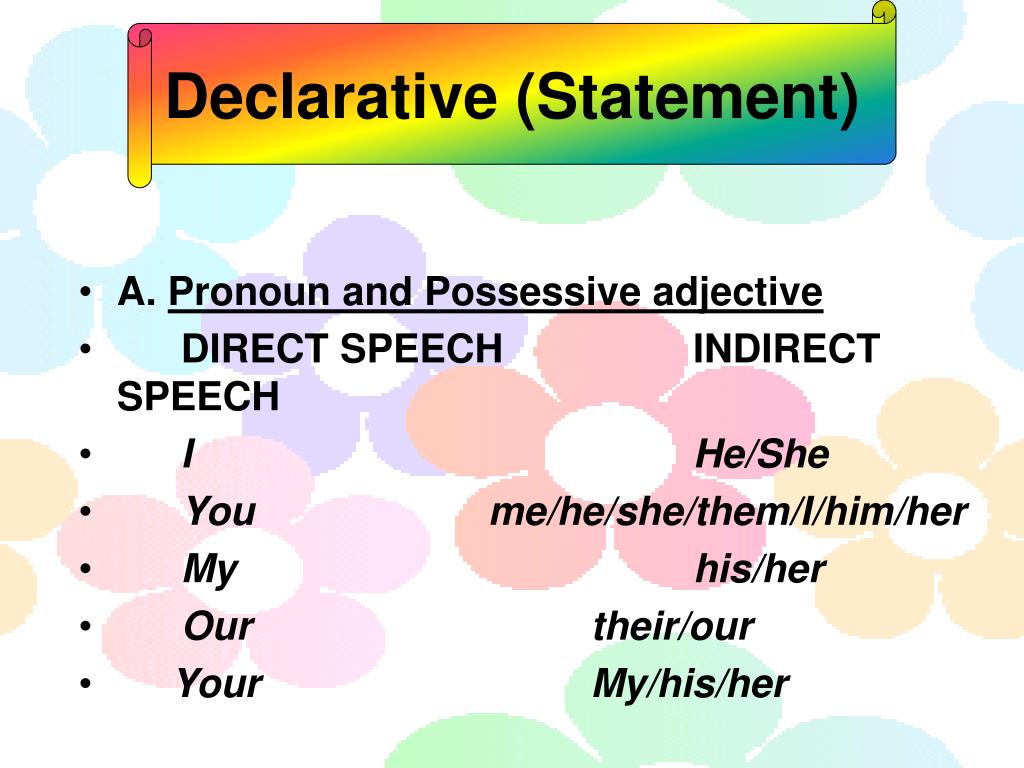 Declarative (Statement)

• A. Pronoun and Possessive adjective
• DIRECT SPEECH INDIRECT SPEECH
• I He/She
• You me/he/she/them/I/him/her
• My his/her
• Our their/our
• Your My/his/her